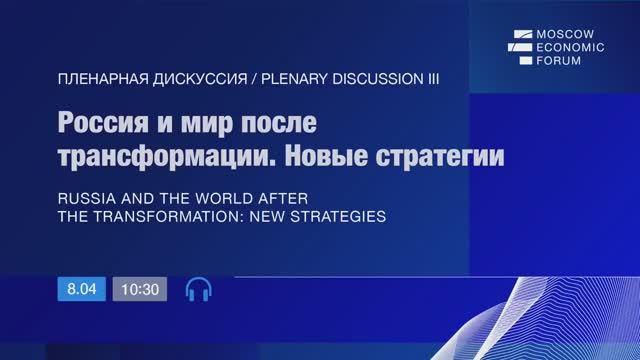 MOSCOW
ECONOMIC
FORUM

ПЛЕНАРНАЯ ДИСКУССИЯ / PLENARY DISCUSSION III

Россия и мир после трансформации. Новые стратегии

RUSSIA AND THE WORLD AFTER THE TRANSFORMATION: NEW STRATEGIES

8.04

10:30